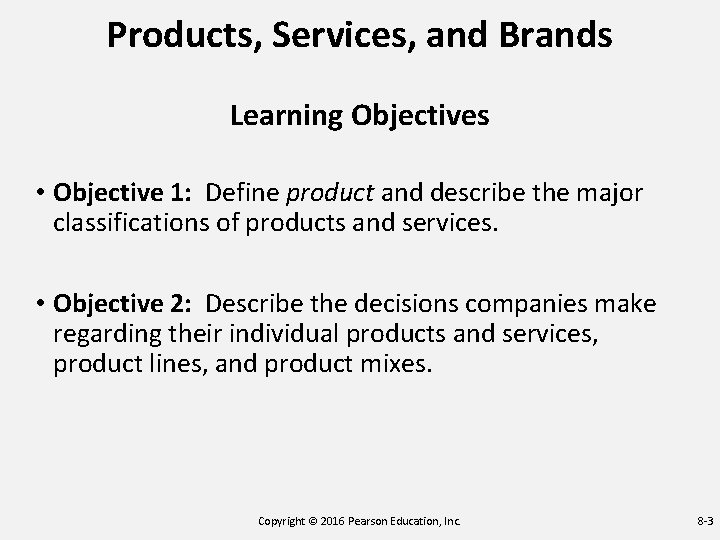 Products, Services, and Brands

Learning Objectives

• Objective 1: Define product and describe the major classifications of products and services.

• Objective 2: Describe the decisions companies make regarding their individual products and services, product lines, and product mixes.

Copyright © 2016 Pearson Education, Inc.

8-3